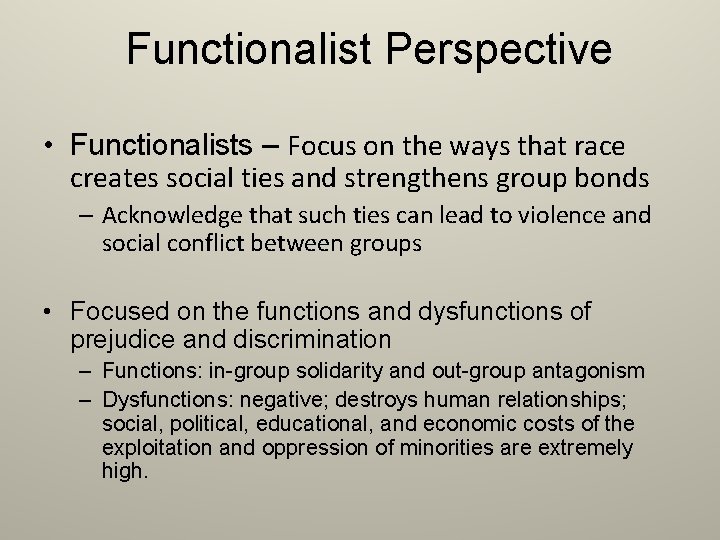 Functionalist Perspective

• Functionalists – Focus on the ways that race creates social ties and strengthens group bonds

– Acknowledge that such ties can lead to violence and social conflict between groups

• Focused on the functions and dysfunctions of prejudice and discrimination

– Functions: in-group solidarity and out-group antagonism

– Dysfunctions: negative; destroys human relationships; social, political, educational, and economic costs of the exploitation and oppression of minorities are extremely high.